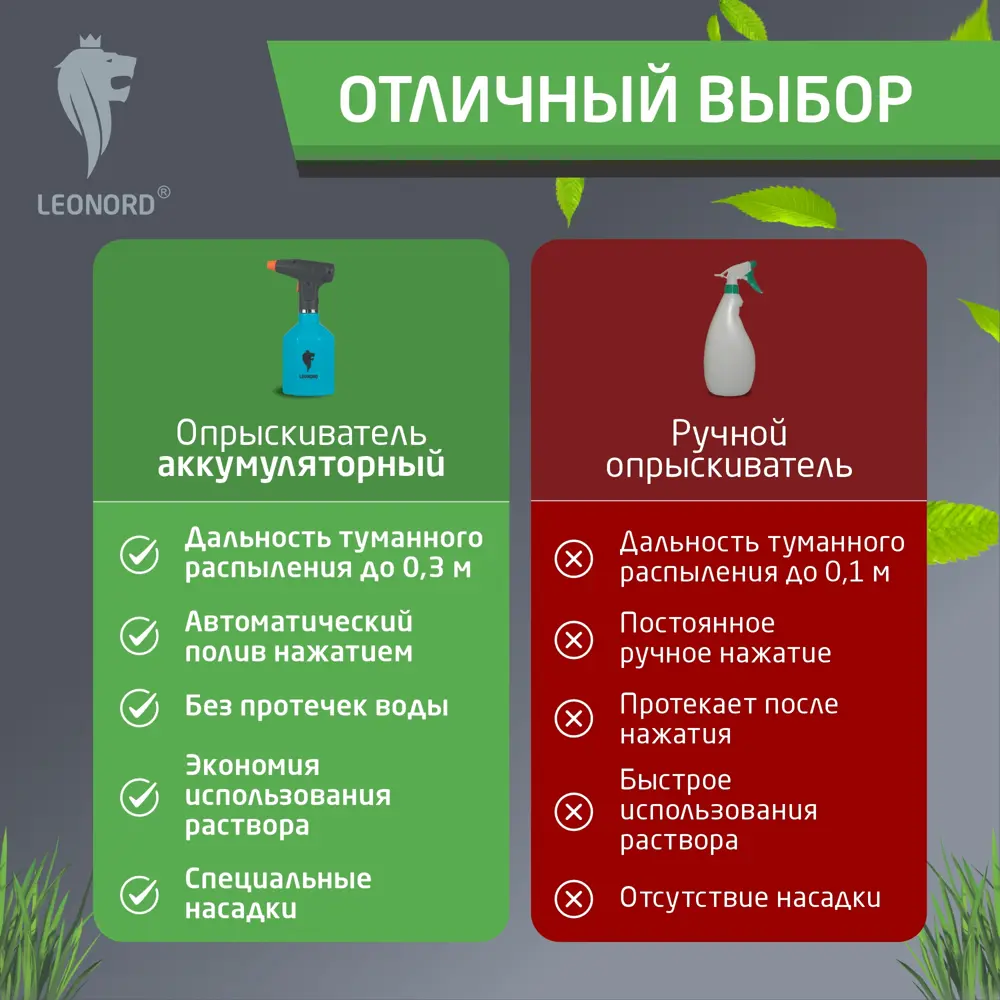 LEONORD®

ОТЛИЧНЫЙ ВЫБОР

LEONORD

Опрыскиватель аккумуляторный

Дальность туманного распыления до 0,3 м

Автоматический полив нажатием

Без протечек воды

Экономия использования раствора

Специальные насадки

Ручной опрыскиватель

Дальность туманного распыления до 0,1 м

Постоянное ручное нажатие

Протекает после нажатия

Быстрое использования раствора

Отсутствие насадки